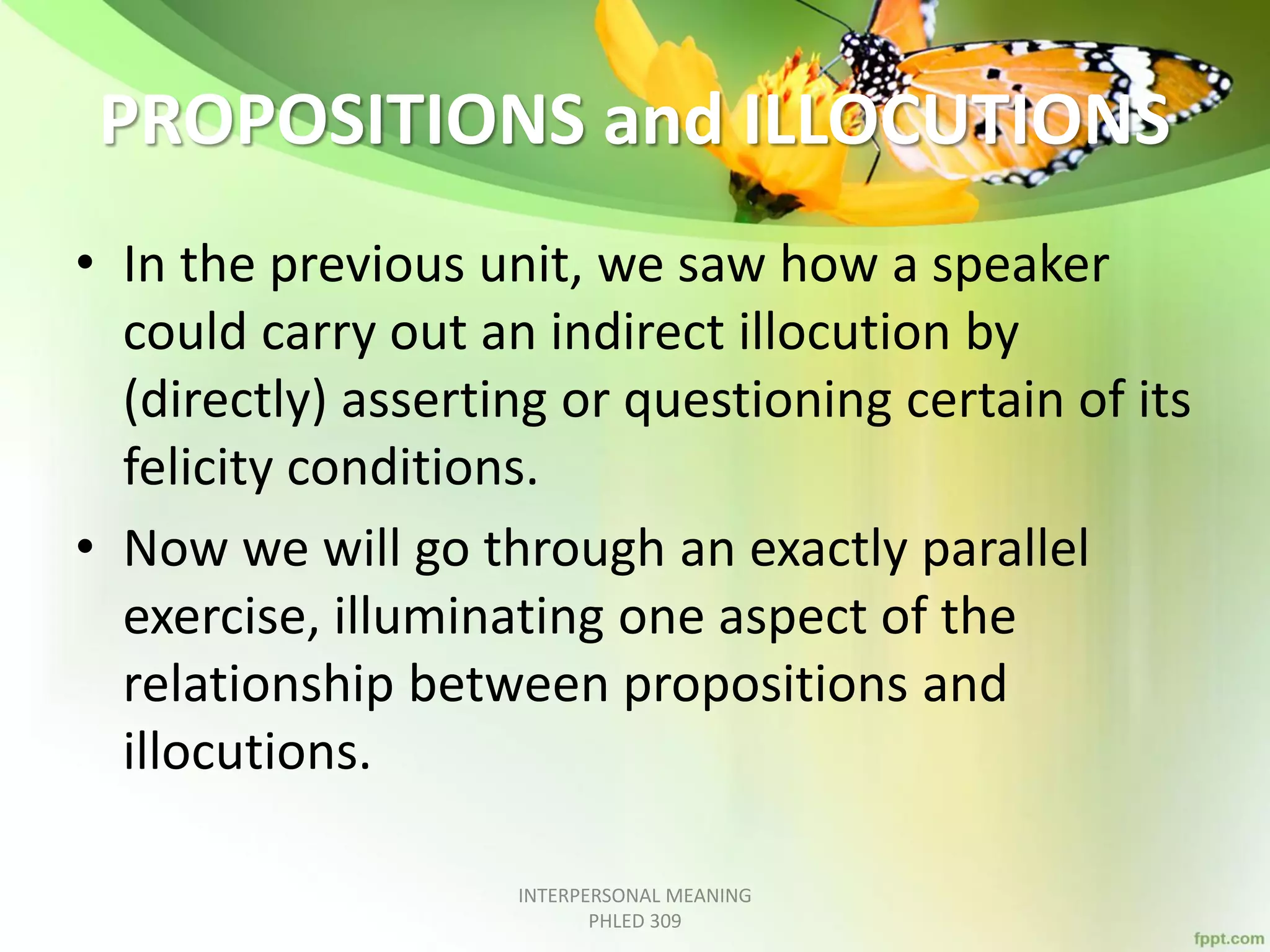 PROPOSITIONS and ILLOCUTIONS

• In the previous unit, we saw how a speaker could carry out an indirect illocution by (directly) asserting or questioning certain of its felicity conditions.

• Now we will go through an exactly parallel exercise, illuminating one aspect of the relationship between propositions and illocutions.

INTERPERSONAL MEANING
PHLED 309

fppt.com